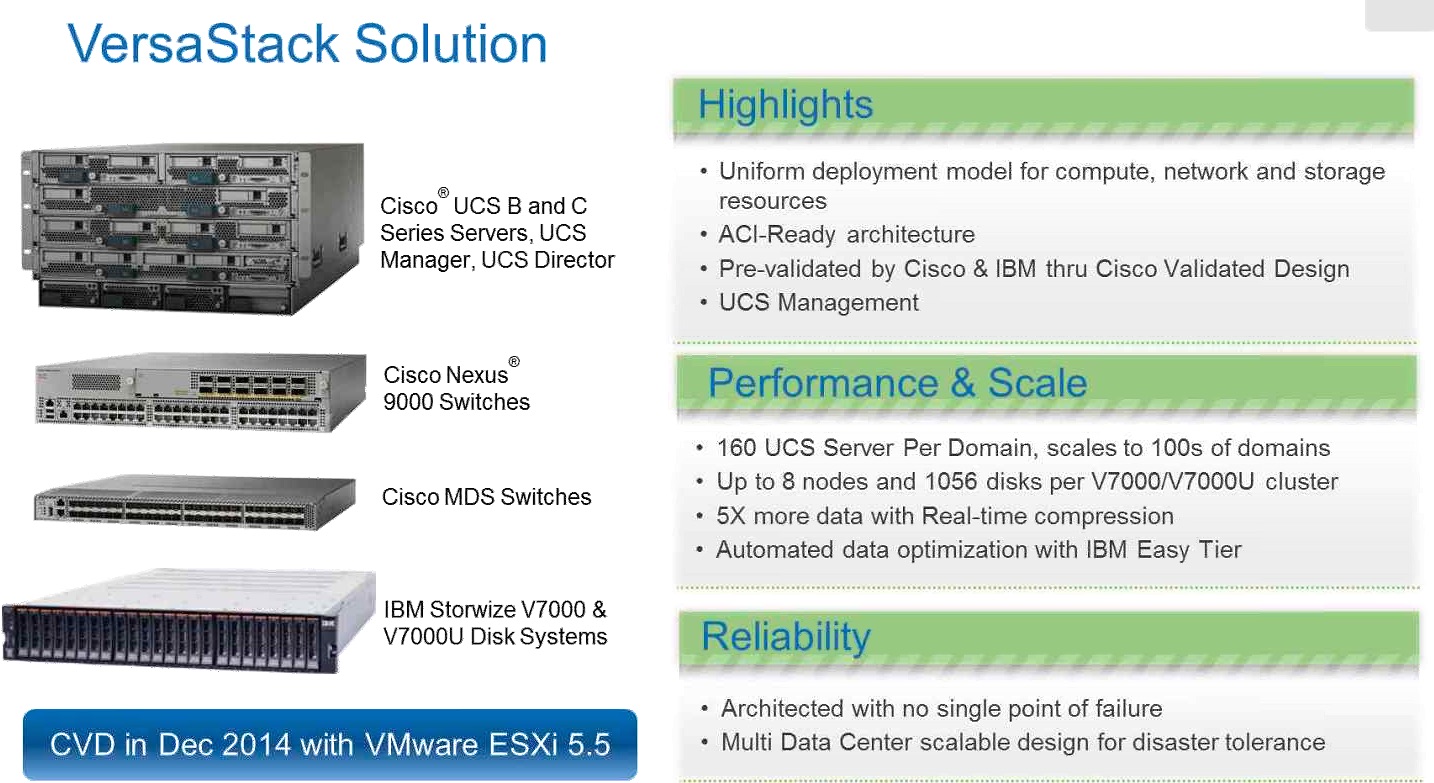 VersaStack Solution

Cisco® UCS B and C Series Servers, UCS Manager, UCS Director

Cisco Nexus® 9000 Switches

Cisco MDS Switches

IBM Storwize V7000 & V7000U Disk Systems

CVD in Dec 2014 with VMware ESXi 5.5

Highlights

• Uniform deployment model for compute, network and storage resources
• ACI-Ready architecture
• Pre-validated by Cisco & IBM thru Cisco Validated Design
• UCS Management

Performance & Scale

• 160 UCS Server Per Domain, scales to 100s of domains
• Up to 8 nodes and 1056 disks per V7000/V7000U cluster
• 5X more data with Real-time compression
• Automated data optimization with IBM Easy Tier

Reliability

• Architected with no single point of failure
• Multi Data Center scalable design for disaster tolerance